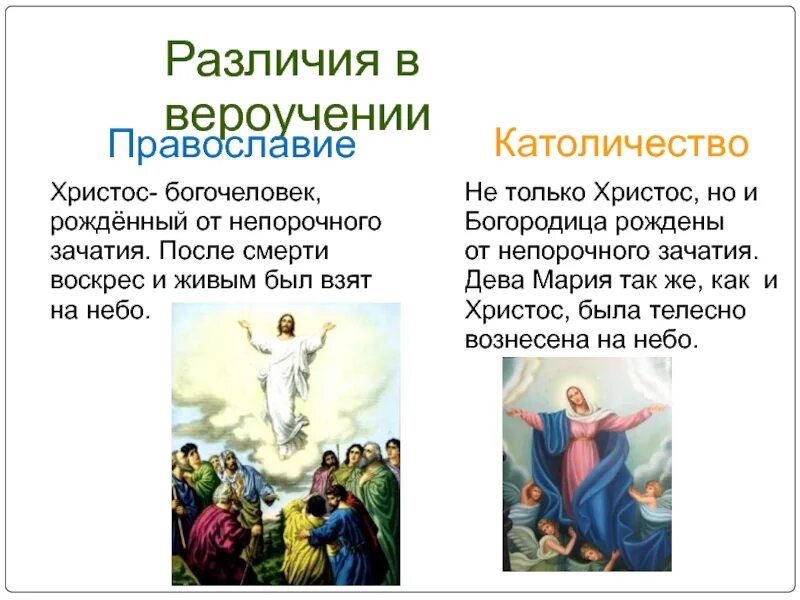 Различия в вероучении

Православие

Христос- богочеловек, рождённый от непорочного зачатия. После смерти воскрес и живым был взят на небо.

Католичество

Не только Христос, но и Богородица рождены от непорочного зачатия. Дева Мария так же, как и Христос, была телесно вознесена на небо.